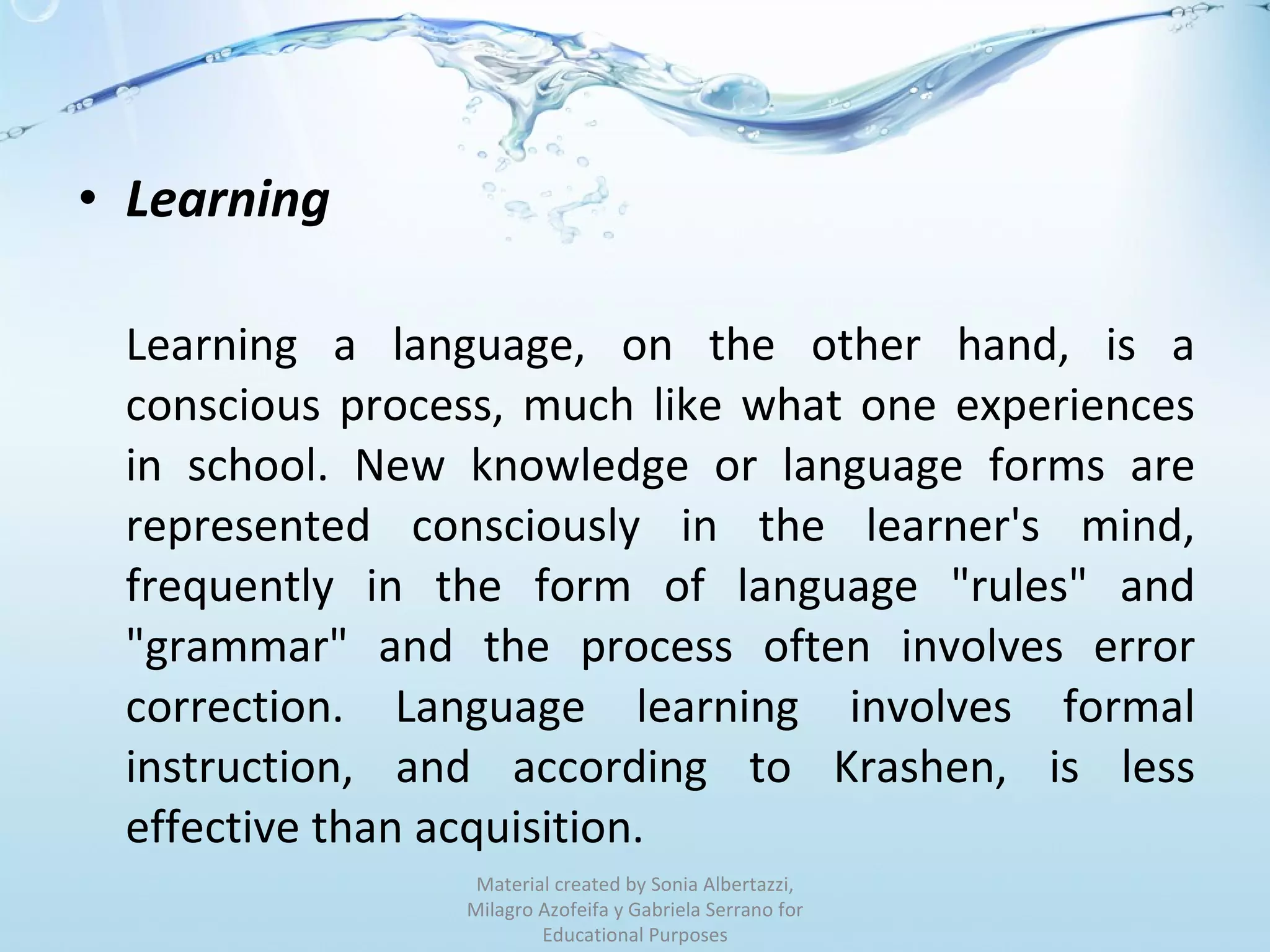 • Learning

Learning a language, on the other hand, is a conscious process, much like what one experiences in school. New knowledge or language forms are represented consciously in the learner's mind, frequently in the form of language "rules" and "grammar" and the process often involves error correction. Language learning involves formal instruction, and according to Krashen, is less effective than acquisition.

Material created by Sonia Albertazzi, Milagro Azofeifa y Gabriela Serrano for Educational Purposes